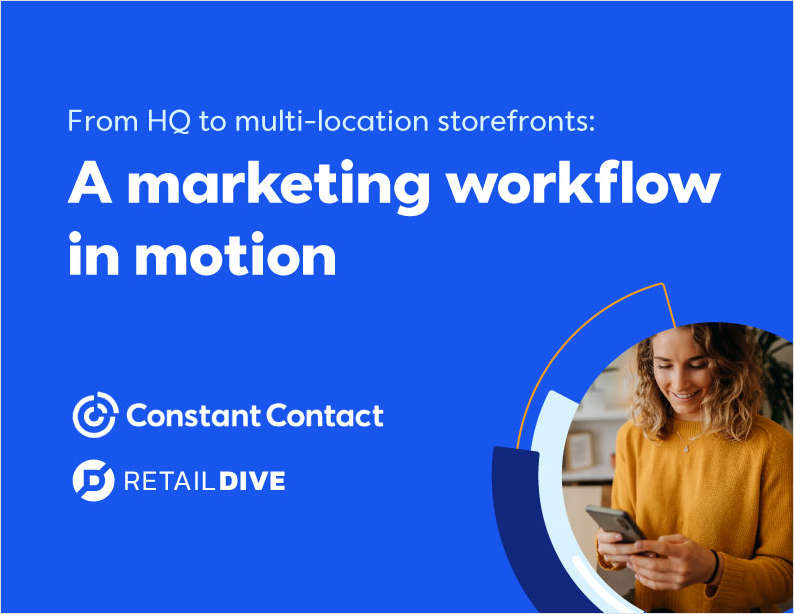 From HQ to multi-location storefronts:

A marketing workflow in motion

Constant Contact

RETAIL DIVE